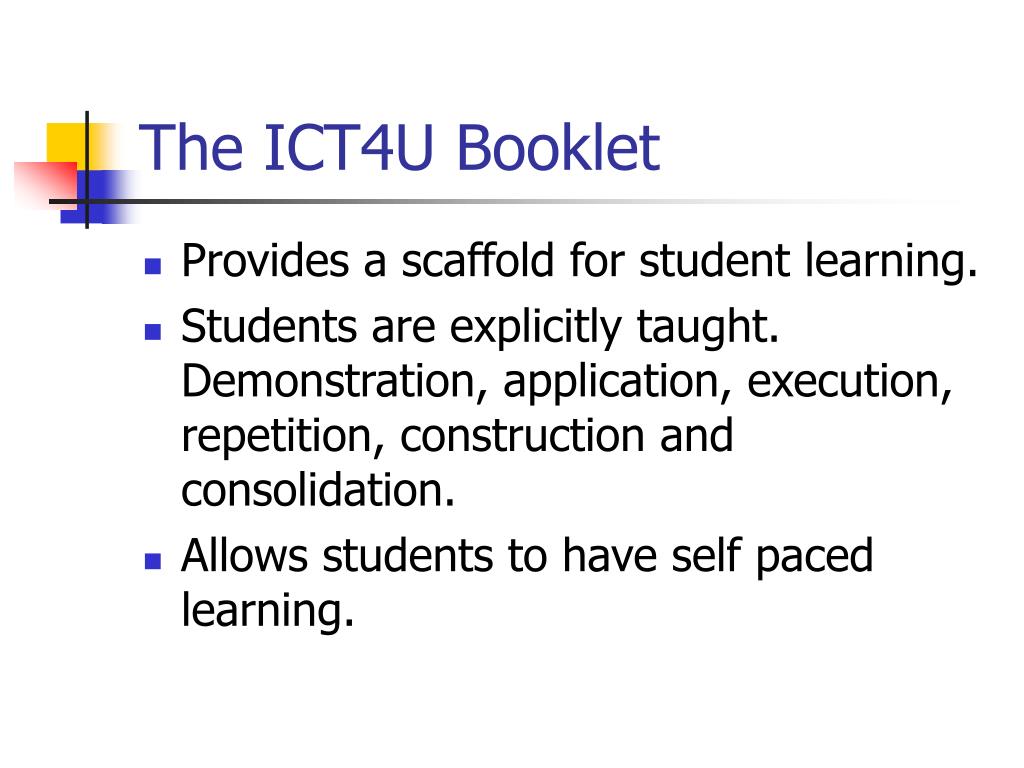 The ICT4U Booklet

- Provides a scaffold for student learning.
- Students are explicitly taught. Demonstration, application, execution, repetition, construction and consolidation.
- Allows students to have self paced learning.